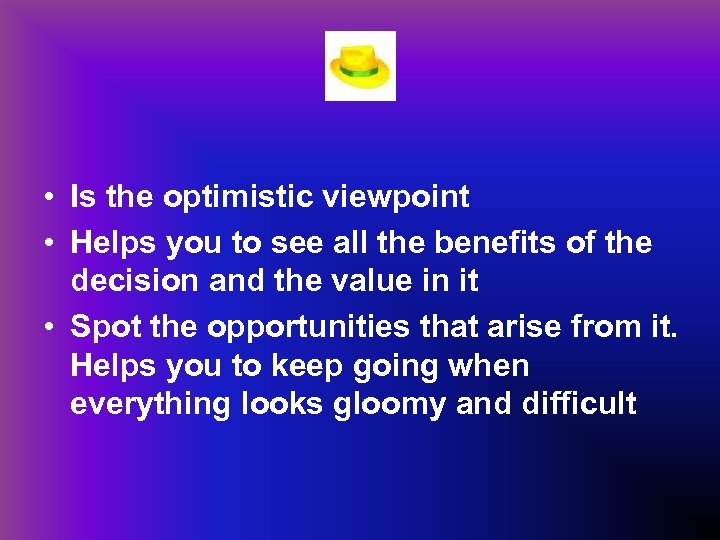 • Is the optimistic viewpoint
• Helps you to see all the benefits of the decision and the value in it
• Spot the opportunities that arise from it. Helps you to keep going when everything looks gloomy and difficult